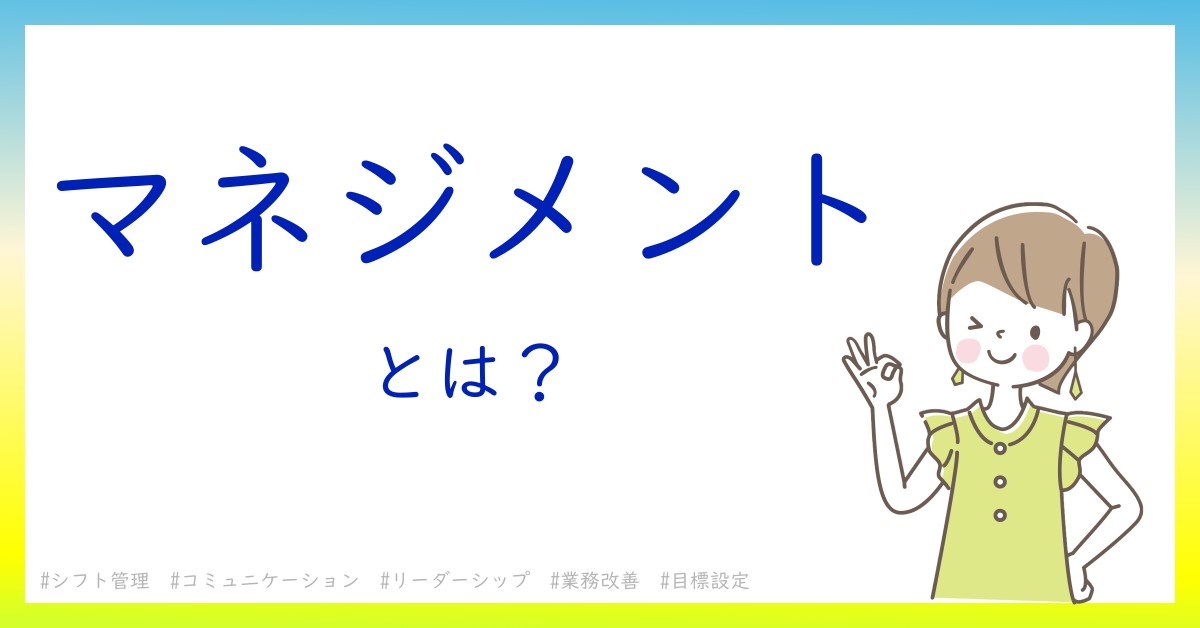 マネジメント

とは？

#シフト管理 #コミュニケーション #リーダーシップ #業務改善 #目標設定